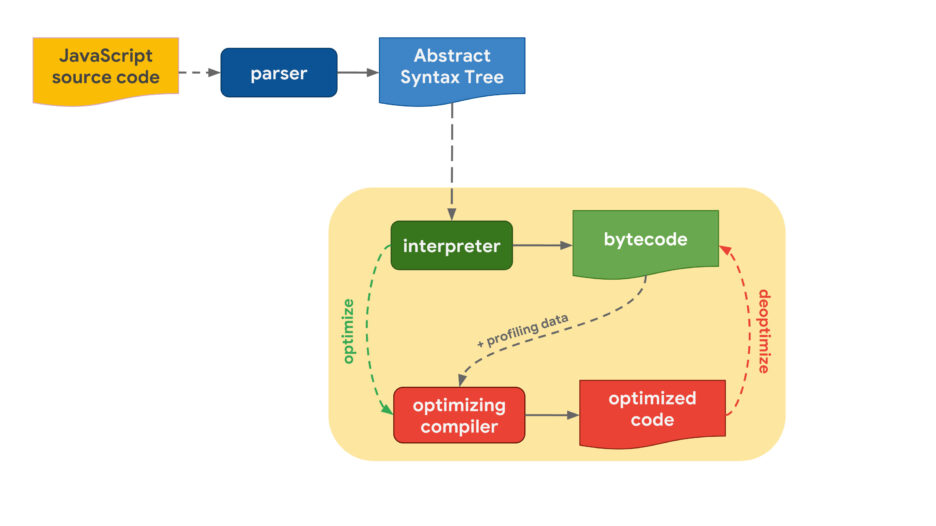 JavaScript source code

parser

Abstract Syntax Tree

interpreter

bytecode

optimize

+ profiling data

deoptimize

optimizing compiler

optimized code